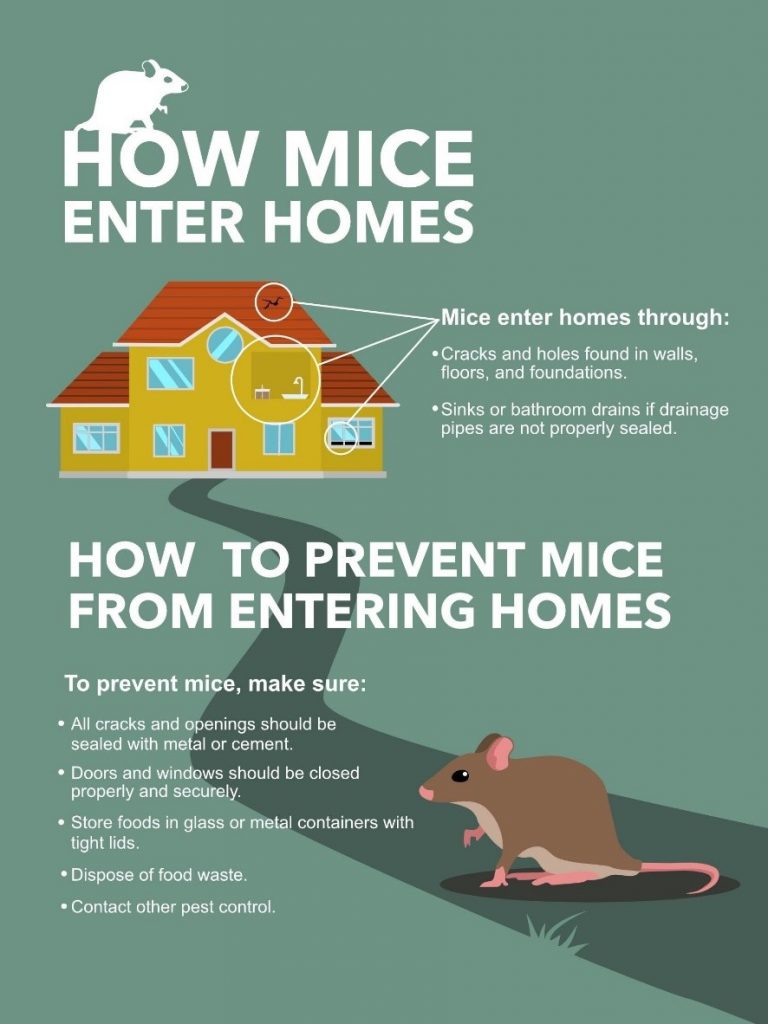 HOW MICE ENTER HOMES

Mice enter homes through:

• Cracks and holes found in walls, floors, and foundations.

• Sinks or bathroom drains if drainage pipes are not properly sealed.

HOW  TO PREVENT MICE FROM ENTERING HOMES

To prevent mice, make sure:

• All cracks and openings should be sealed with metal or cement.

• Doors and windows should be closed properly and securely.

• Store foods in glass or metal containers with tight lids.

• Dispose of food waste.

• Contact other pest control.